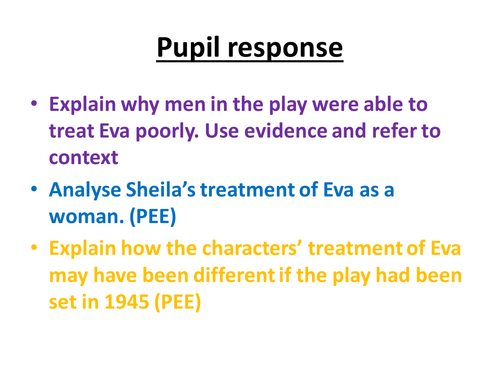 Pupil response

• Explain why men in the play were able to treat Eva poorly. Use evidence and refer to context

• Analyse Sheila's treatment of Eva as a woman. (PEE)

• Explain how the characters' treatment of Eva may have been different if the play had been set in 1945 (PEE)